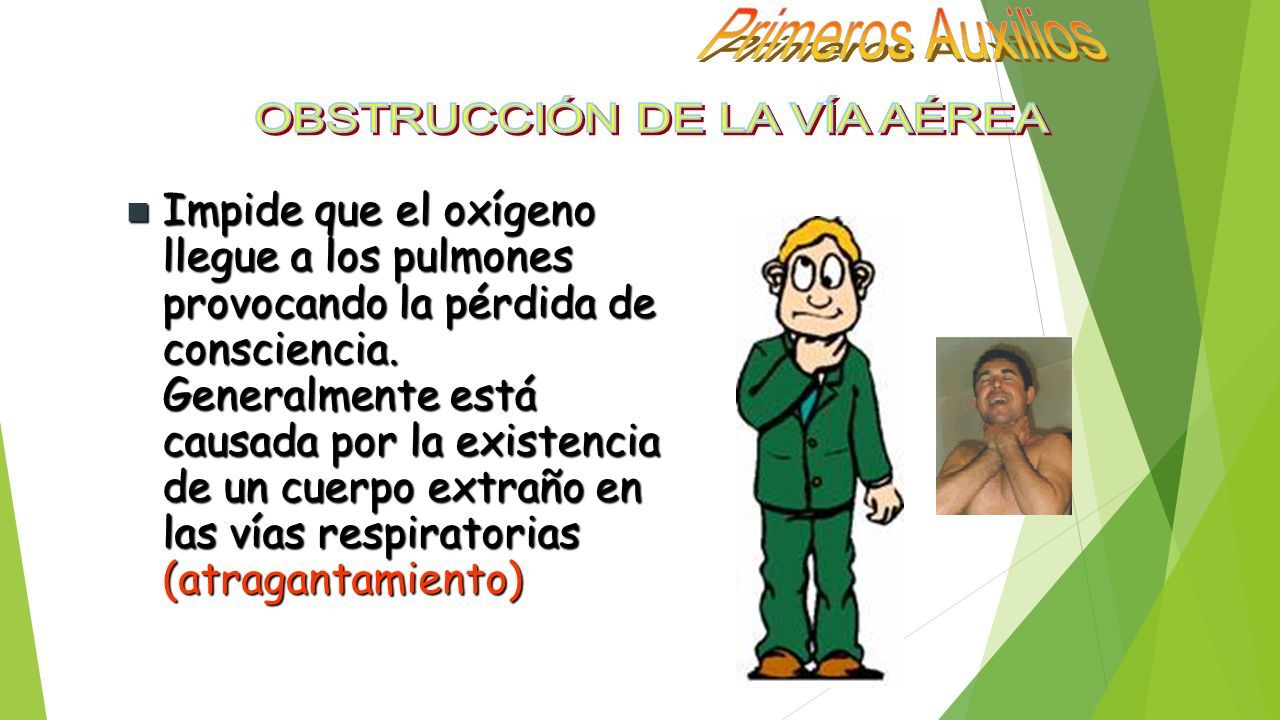 Primeros Auxilios

OBSTRUCCIÓN DE LA VÍA AÉREA

Impide que el oxígeno llegue a los pulmones provocando la pérdida de consciencia. Generalmente está causada por la existencia de un cuerpo extraño en las vías respiratorias (atragantamiento)